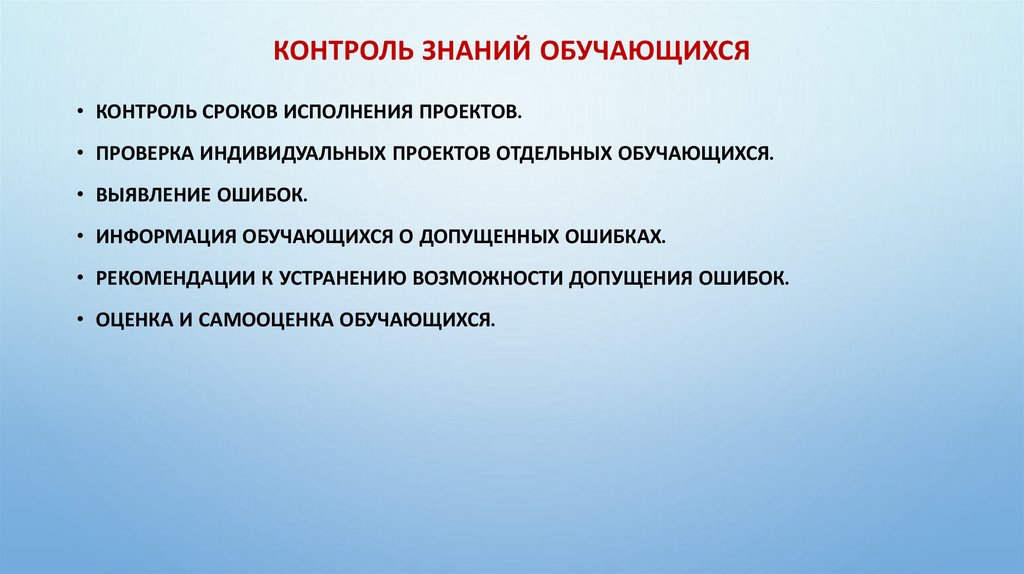 КОНТРОЛЬ ЗНАНИЙ ОБУЧАЮЩИХСЯ

• КОНТРОЛЬ СРОКОВ ИСПОЛНЕНИЯ ПРОЕКТОВ.
• ПРОВЕРКА ИНДИВИДУАЛЬНЫХ ПРОЕКТОВ ОТДЕЛЬНЫХ ОБУЧАЮЩИХСЯ.
• ВЫЯВЛЕНИЕ ОШИБОК.
• ИНФОРМАЦИЯ ОБУЧАЮЩИХСЯ О ДОПУЩЕННЫХ ОШИБКАХ.
• РЕКОМЕНДАЦИИ К УСТРАНЕНИЮ ВОЗМОЖНОСТИ ДОПУЩЕНИЯ ОШИБОК.
• ОЦЕНКА И САМООЦЕНКА ОБУЧАЮЩИХСЯ.